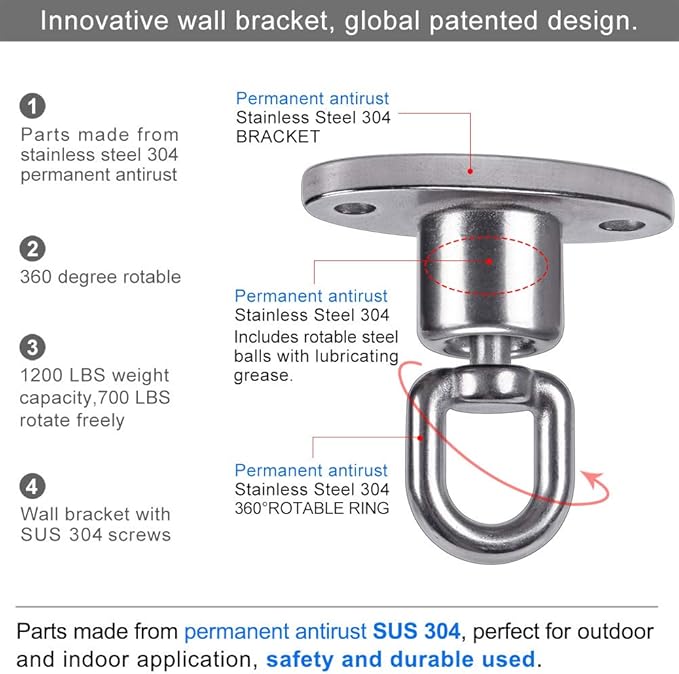 Innovative wall bracket, global patented design.

1
Parts made from stainless steel 304 permanent antirust

2
360 degree rotable

3
1200 LBS weight capacity,700 LBS rotate freely

4
Wall bracket with SUS 304 screws

Permanent antirust
Stainless Steel 304
BRACKET

Permanent antirust
Stainless Steel 304
Includes rotable steel balls with lubricating grease.

Permanent antirust
Stainless Steel 304
360°ROTABLE RING

Parts made from permanent antirust SUS 304, perfect for outdoor and indoor application, safety and durable used.